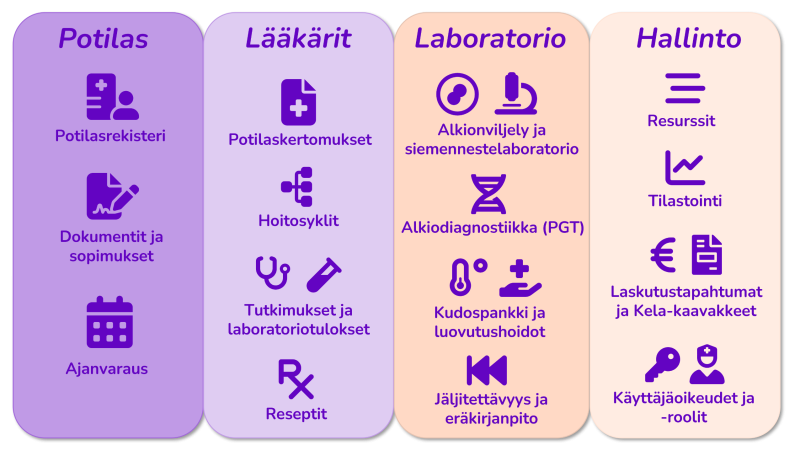 Potilas

Potilasrekisteri

Dokumentit ja sopimukset

Ajanvaraus

Lääkärit

Potilaskertomukset

Hoitosyklit

Tutkimukset ja laboratoriotulokset

Reseptit

Laboratorio

Alkionviljely ja siemennestelaboratorio

Alkiodiagnostiikka (PGT)

Kudospankki ja luovutushoidot

Jäljitettävyys ja eräkirjanpito

Hallinto

Resurssit

Tilastointi

Laskutustapahtumat ja Kela-kaavakkeet

Käyttäjäoikeudet ja -roolit